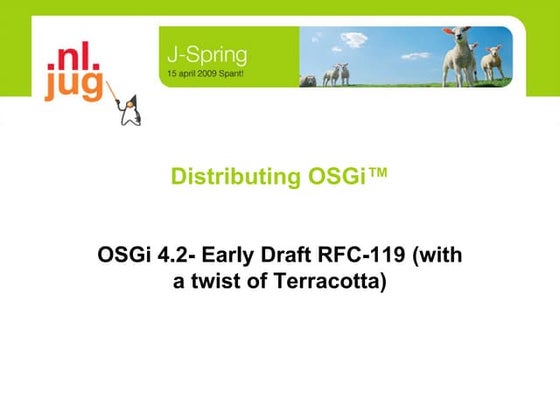 .nl.
jug

J-Spring
15 april 2009 Spant!

Distributing OSGi™

OSGi 4.2- Early Draft RFC-119 (with a twist of Terracotta)